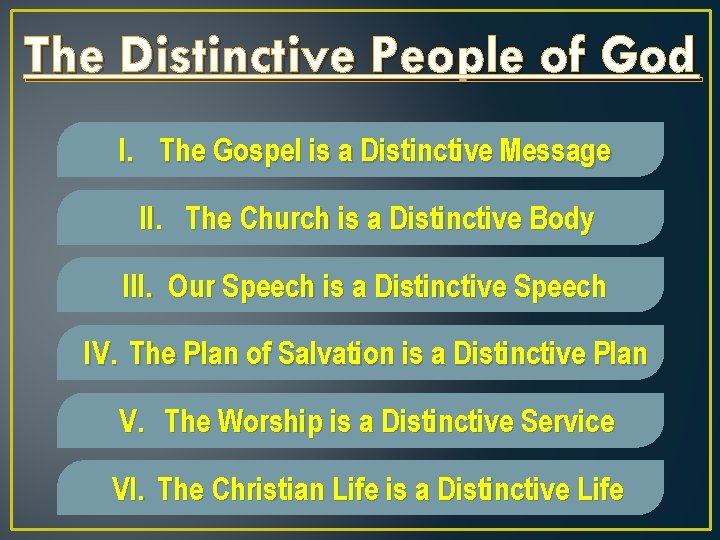 The Distinctive People of God

I. The Gospel is a Distinctive Message

II. The Church is a Distinctive Body

III. Our Speech is a Distinctive Speech

IV. The Plan of Salvation is a Distinctive Plan

V. The Worship is a Distinctive Service

VI. The Christian Life is a Distinctive Life